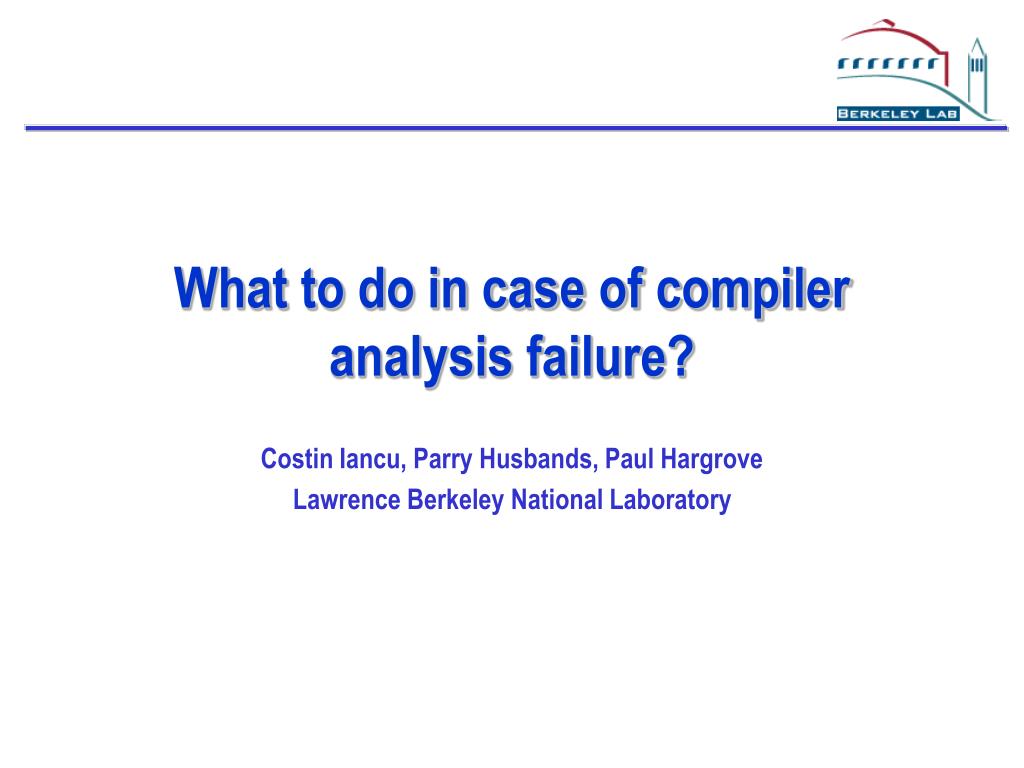 BERKELEY LAB

What to do in case of compiler analysis failure?

Costin Iancu, Parry Husbands, Paul Hargrove
Lawrence Berkeley National Laboratory